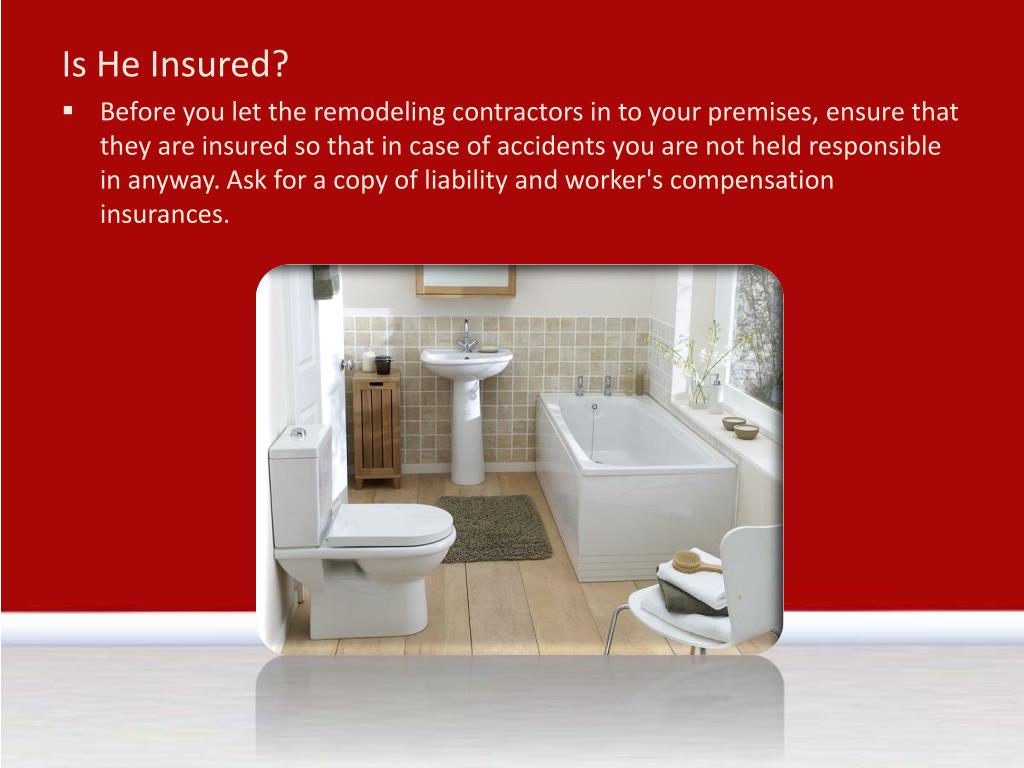 Is He Insured?

▪ Before you let the remodeling contractors in to your premises, ensure that they are insured so that in case of accidents you are not held responsible in anyway. Ask for a copy of liability and worker's compensation insurances.